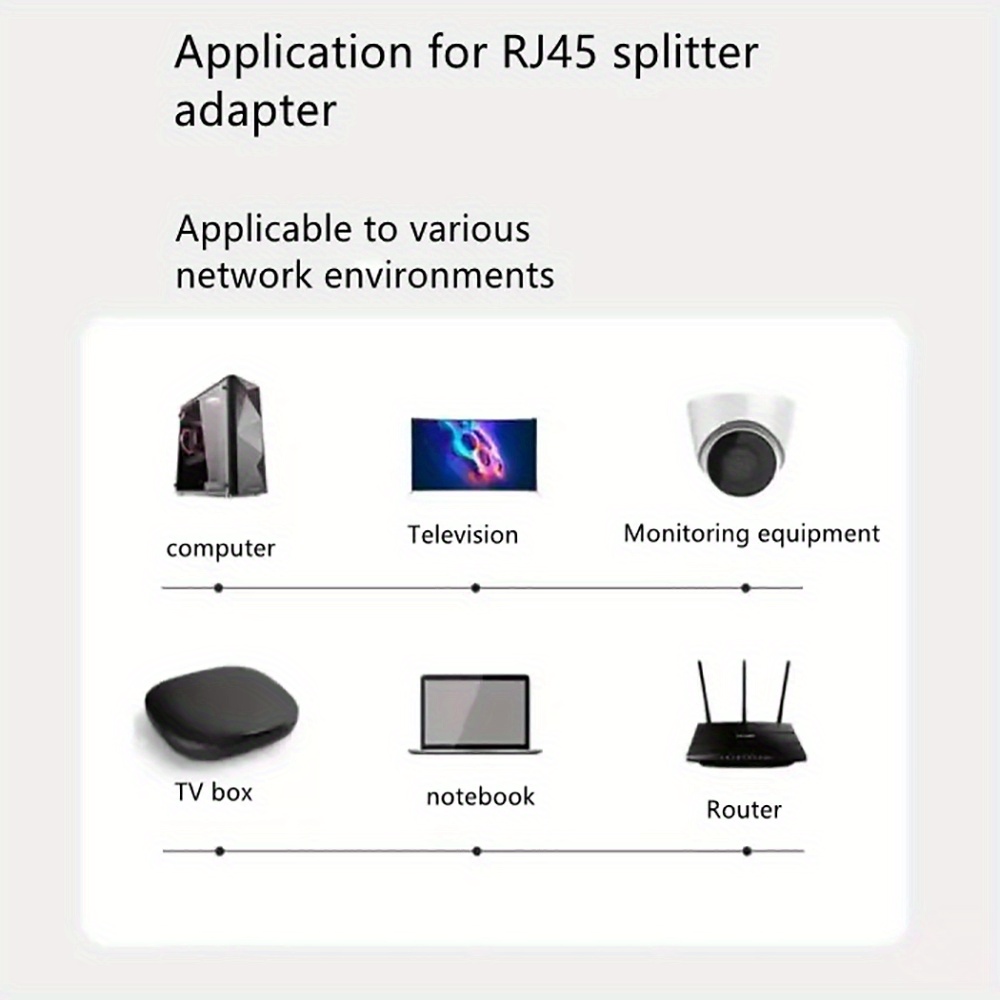 Application for RJ45 splitter adapter

Applicable to various network environments

computer

Television

Monitoring equipment

TV box

notebook

Router